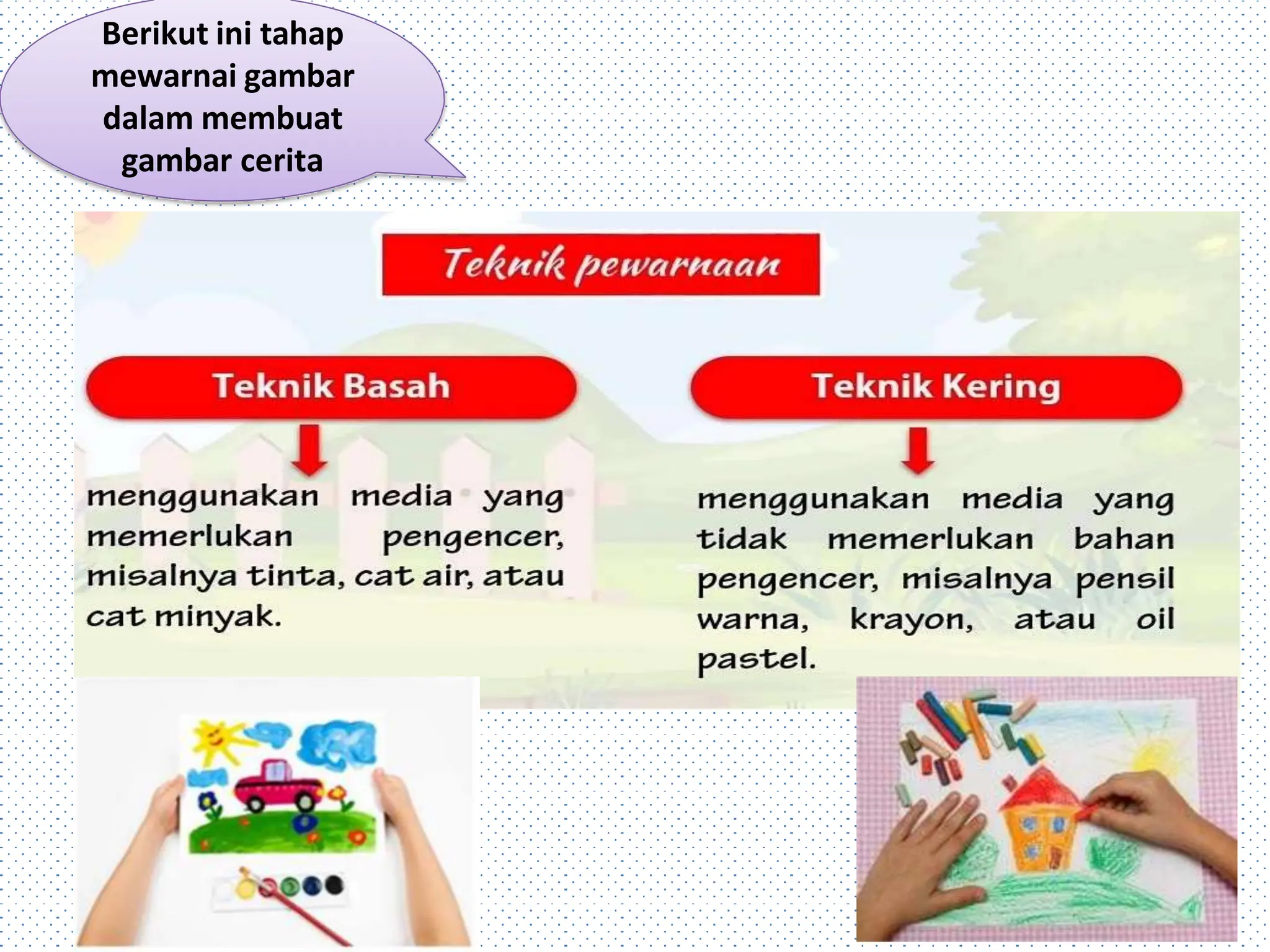 Berikut ini tahap mewarnai gambar dalam membuat gambar cerita

Teknik pewarnaan

Teknik Basah

menggunakan media yang memerlukan pengencer, misalnya tinta, cat air, atau cat minyak.

Teknik Kering

menggunakan media yang tidak memerlukan bahan pengencer, misalnya pensil warna, krayon, atau oil pastel.